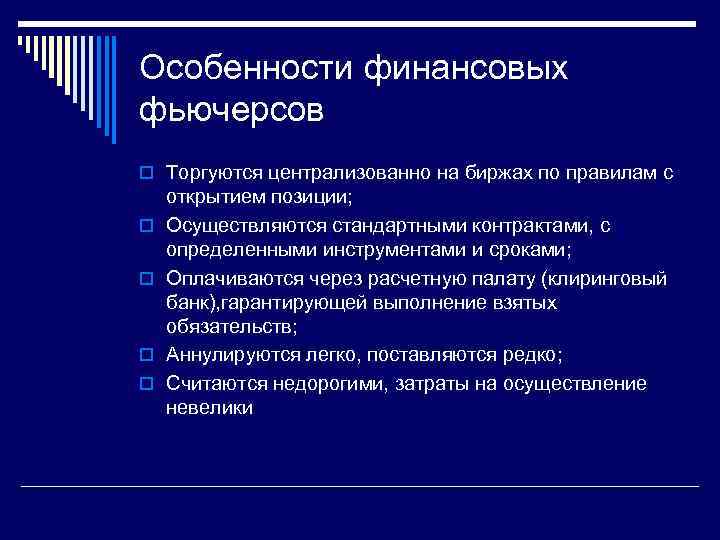 Особенности финансовых фьючерсов

Торгуются централизованно на биржах по правилам с открытием позиции;

Осуществляются стандартными контрактами, с определенными инструментами и сроками;

Оплачиваются через расчетную палату (клиринговый банк),гарантирующей выполнение взятых обязательств;

Аннулируются легко, поставляются редко;

Считаются недорогими, затраты на осуществление невелики